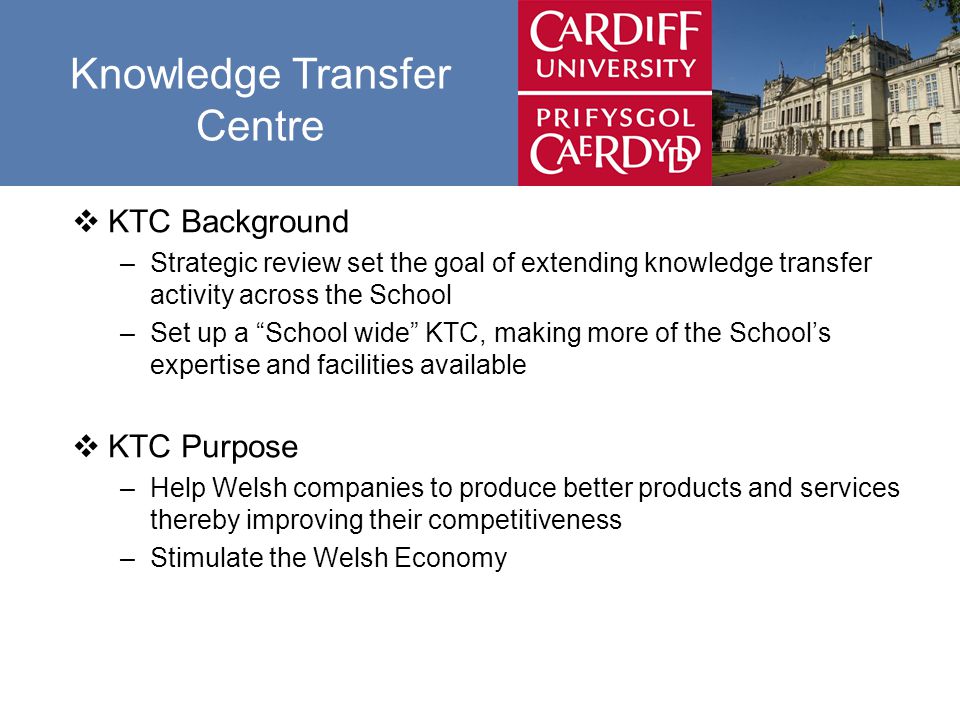 Knowledge Transfer Centre

CARDIFF UNIVERSITY

PRIFYSGOL CAERDYDD

❖ KTC Background

– Strategic review set the goal of extending knowledge transfer activity across the School

– Set up a “School wide” KTC, making more of the School’s expertise and facilities available

❖ KTC Purpose

– Help Welsh companies to produce better products and services thereby improving their competitiveness

– Stimulate the Welsh Economy